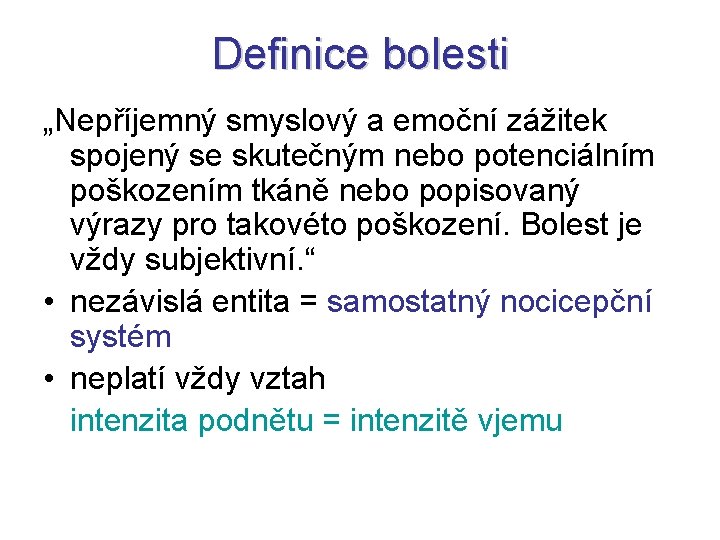 Definice bolesti

„Nepříjemný smyslový a emoční zážitek spojený se skutečným nebo potenciálním poškozením tkáně nebo popisovaný výrazy pro takovéto poškození. Bolest je vždy subjektivní.“

• nezávislá entita = samostatný nocicepční systém

• neplatí vždy vztah

intenzita podnětu = intenzitě vjemu